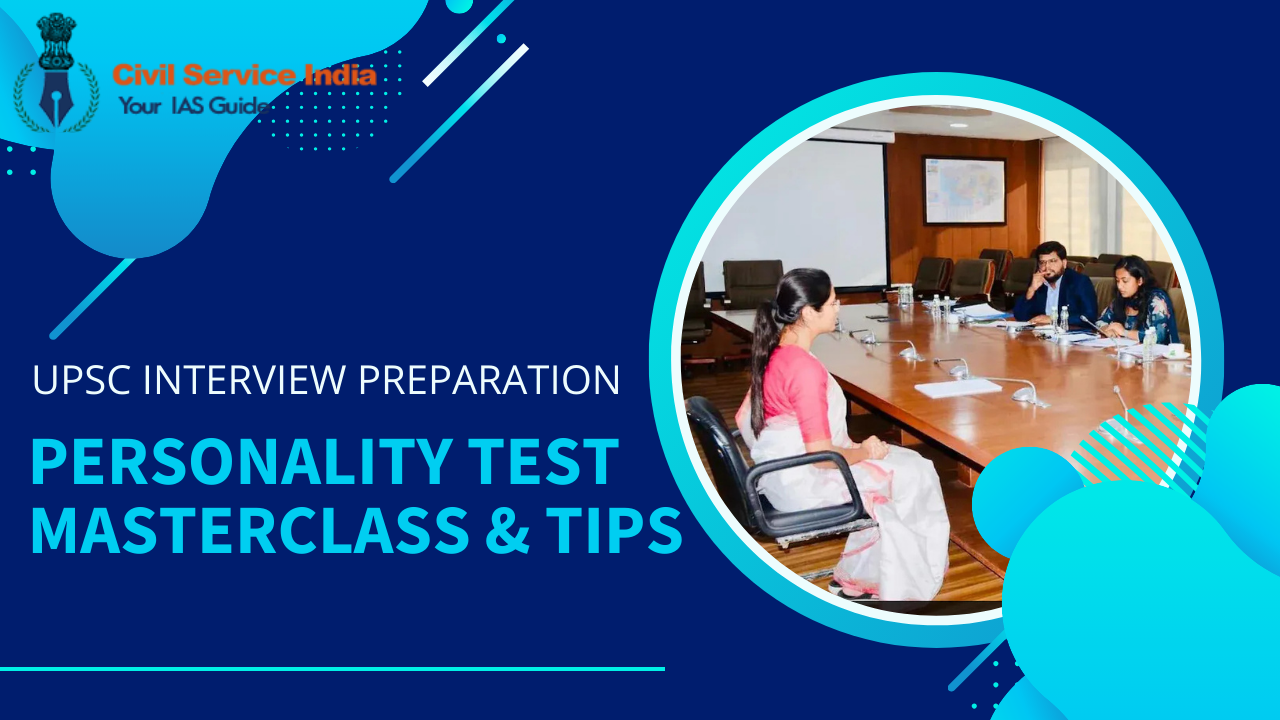 Civil Service India
Your IAS Guide

UPSC INTERVIEW PREPARATION

PERSONALITY TEST MASTERCLASS & TIPS